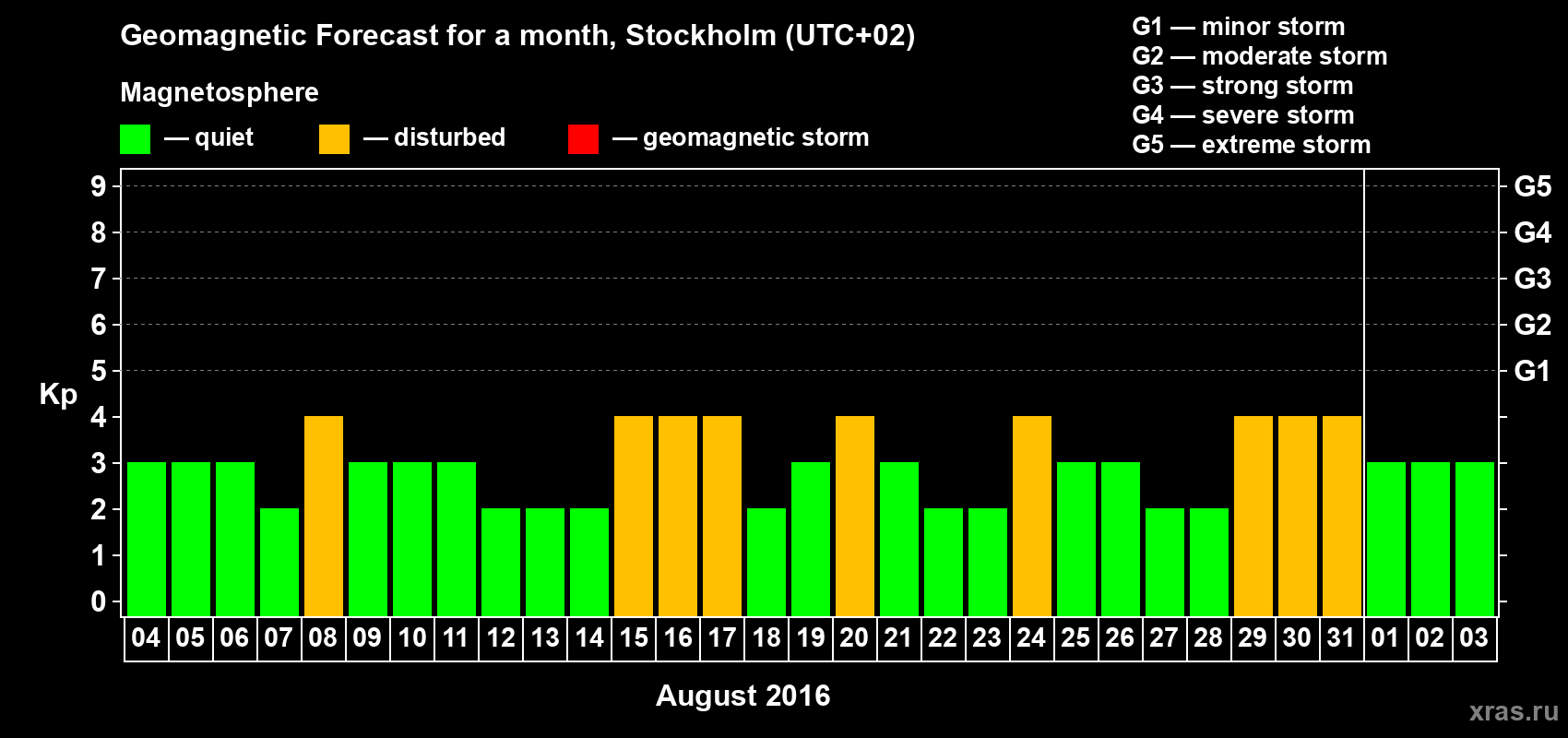 Geomagnetic Forecast for a month, Stockholm (UTC+02)

Magnetosphere

— quiet — disturbed — geomagnetic storm

G1 — minor storm
G2 — moderate storm
G3 — strong storm
G4 — severe storm
G5 — extreme storm

Kp

9 8 7 6 5 4 3 2 1 0

G5 G4 G3 G2 G1

04 05 06 07 08 09 10 11 12 13 14 15 16 17 18 19 20 21 22 23 24 25 26 27 28 29 30 31 01 02 03

August 2016

xras.ru